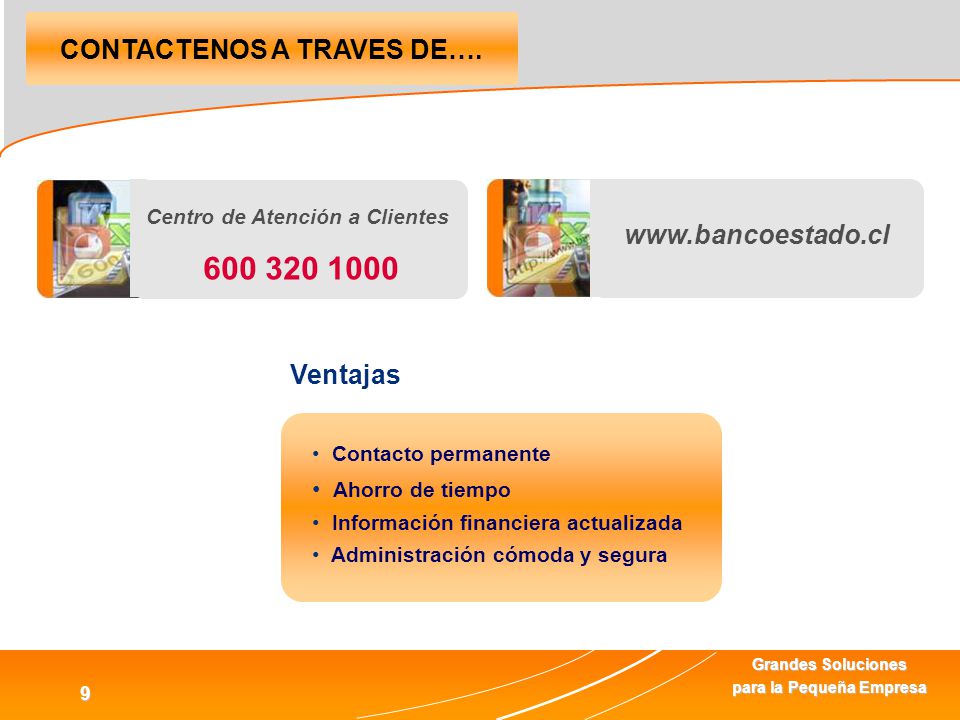 CONTACTENOS A TRAVES DE….

Centro de Atención a Clientes

600 320 1000

www.bancoestado.cl

Ventajas

• Contacto permanente
• Ahorro de tiempo
• Información financiera actualizada
• Administración cómoda y segura

9

Grandes Soluciones para la Pequeña Empresa